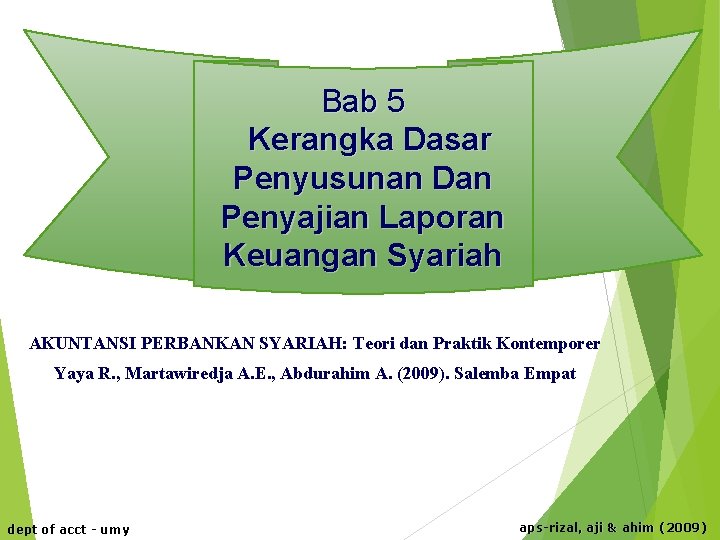 Bab 5
Kerangka Dasar Penyusunan Dan Penyajian Laporan Keuangan Syariah

AKUNTANSI PERBANKAN SYARIAH: Teori dan Praktik Kontemporer
Yaya R., Martawiredja A.E., Abdurahim A. (2009). Salemba Empat

dept of acct - umy

aps-rizal, aji & ahim (2009)